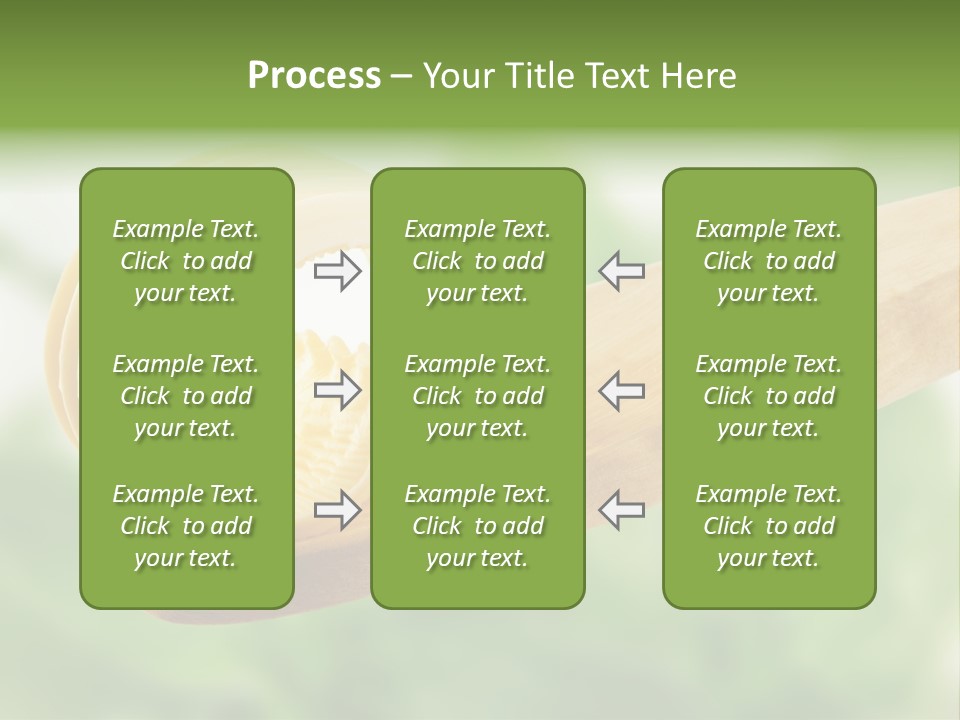 Process – Your Title Text Here

Example Text. Click to add your text.

Example Text. Click to add your text.

Example Text. Click to add your text.

Example Text. Click to add your text.

Example Text. Click to add your text.

Example Text. Click to add your text.

Example Text. Click to add your text.

Example Text. Click to add your text.

Example Text. Click to add your text.